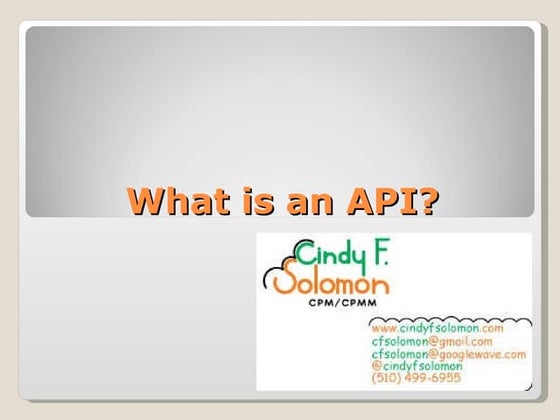 What is an API?

Cindy F.
Solomon
CPM/CPMM

www.cindyfsolomon.com
cfsolomon@gmail.com
cfsolomon@googlewave.com
@cindyfsolomon
(510) 499-6955